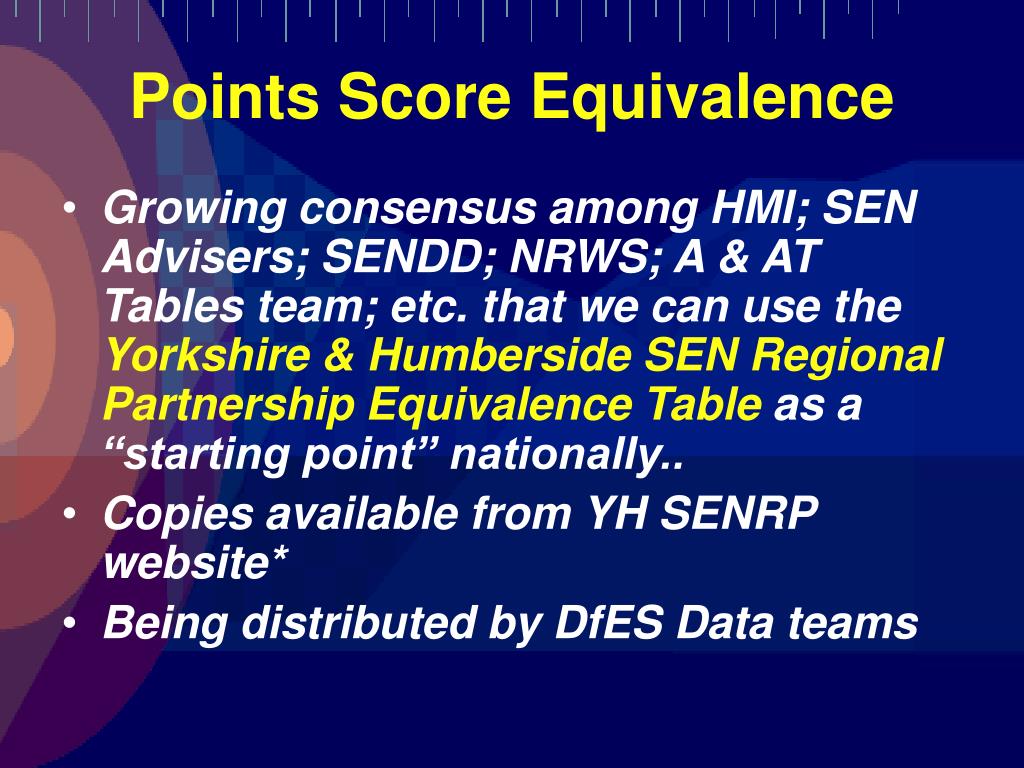 Points Score Equivalence

• Growing consensus among HMI; SEN Advisers; SENDD; NRWS; A & AT Tables team; etc. that we can use the Yorkshire & Humberside SEN Regional Partnership Equivalence Table as a “starting point” nationally..
• Copies available from YH SENRP website*
• Being distributed by DfES Data teams